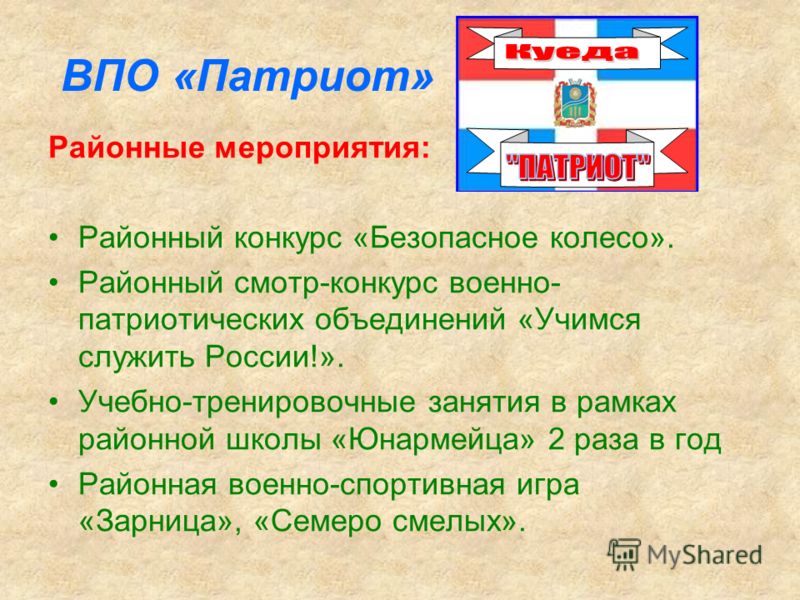 ВПО «Патриот»

Куеда

"ПАТРИОТ"

Районные мероприятия:

• Районный конкурс «Безопасное колесо».
• Районный смотр-конкурс военно-патриотических объединений «Учимся служить России!».
• Учебно-тренировочные занятия в рамках районной школы «Юнармейца» 2 раза в год
• Районная военно-спортивная игра «Зарница», «Семеро смелых».

MyShared